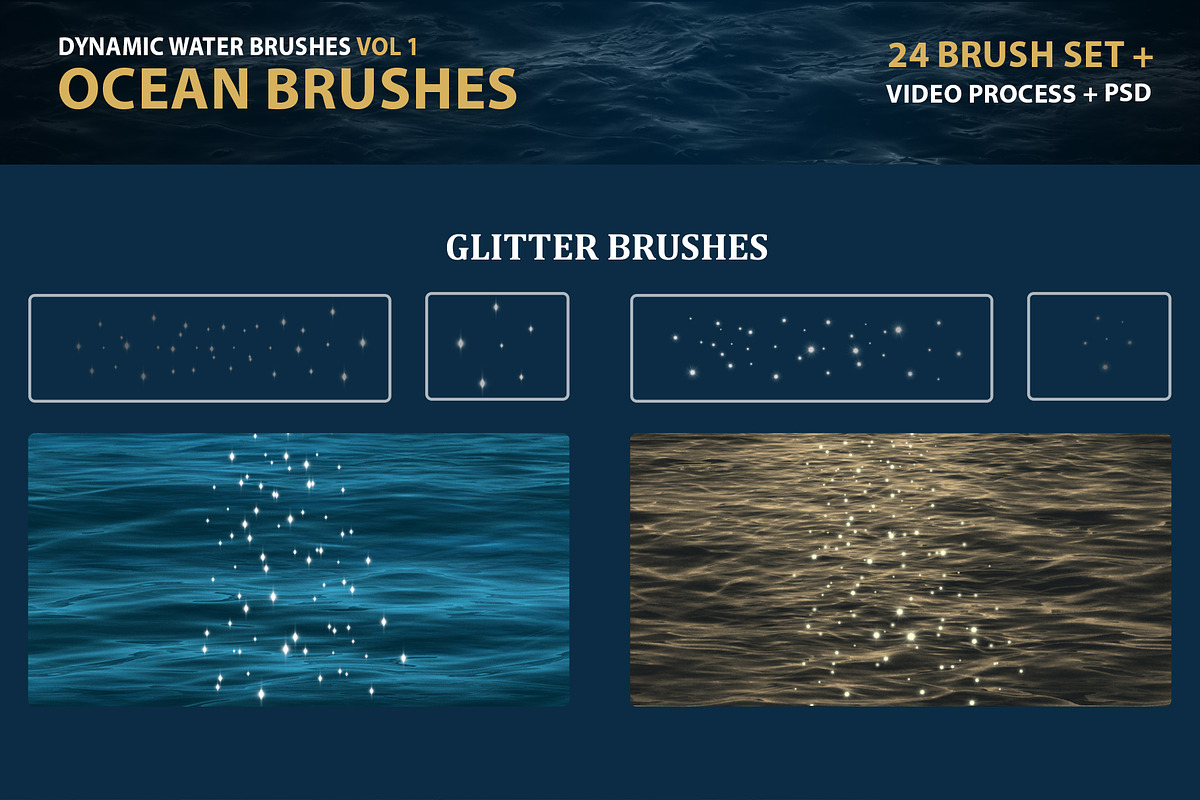 DYNAMIC WATER BRUSHES VOL 1
OCEAN BRUSHES

24 BRUSH SET +
VIDEO PROCESS + PSD

GLITTER BRUSHES